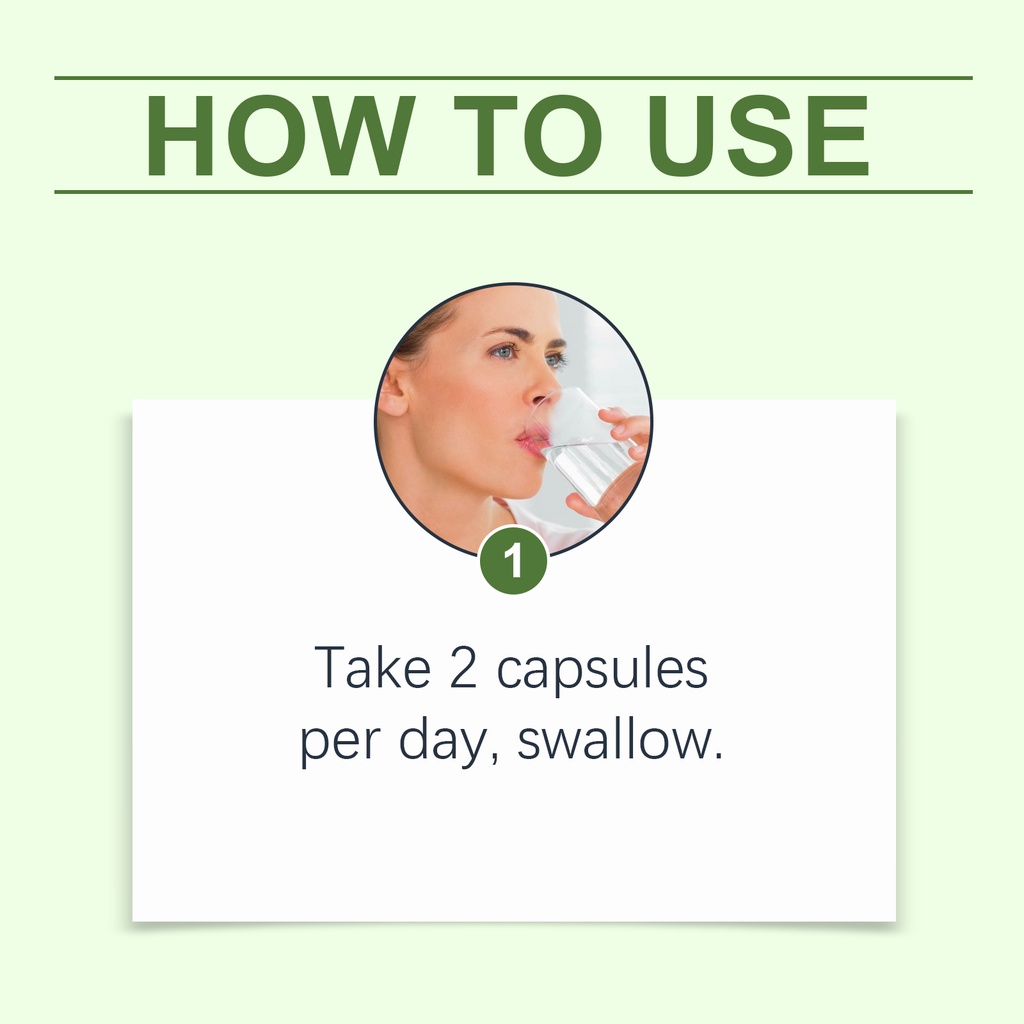 HOW TO USE

1

Take 2 capsules per day, swallow.